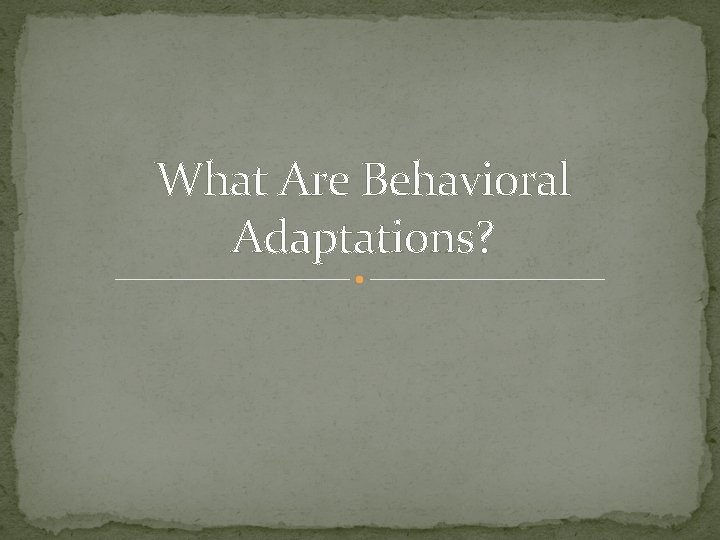 What Are Behavioral Adaptations?